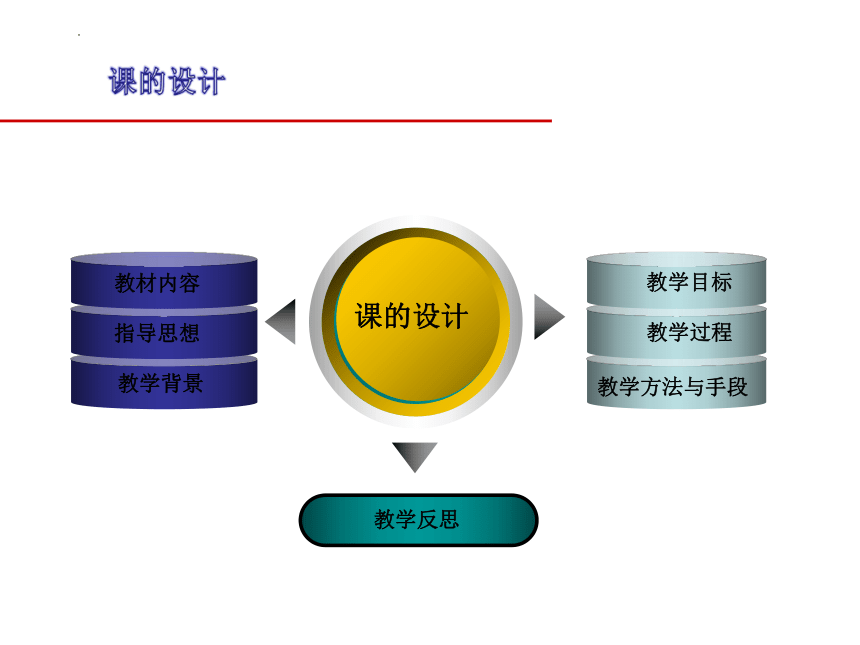 课的设计

教材内容
指导思想
教学背景

课的设计

教学目标
教学过程
教学方法与手段

教学反思